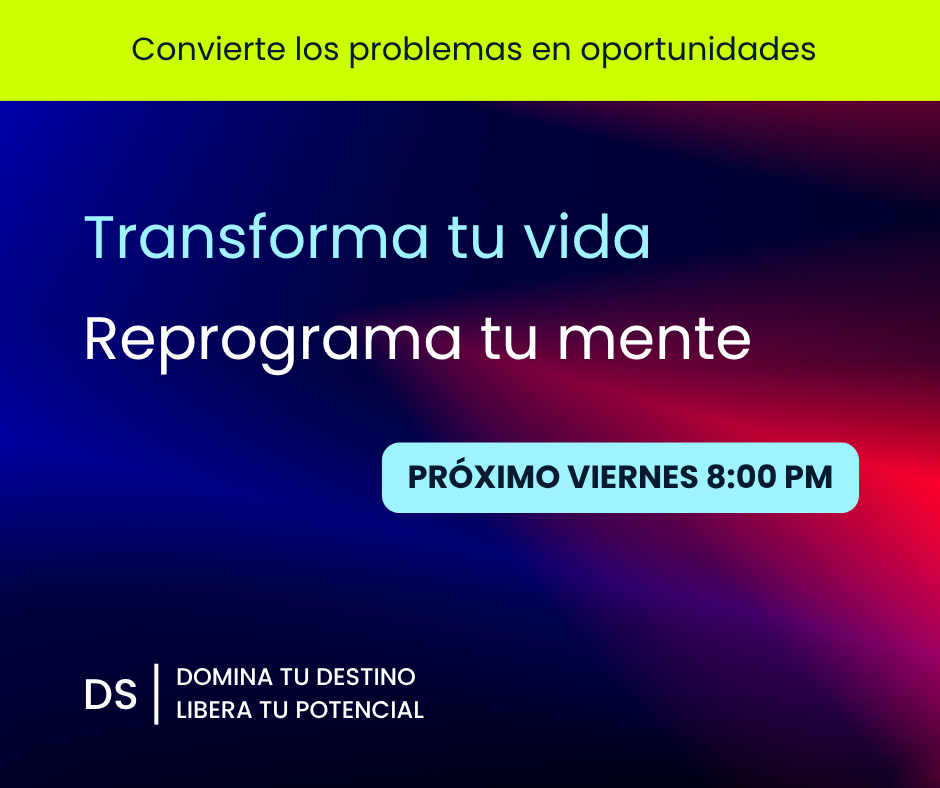 Convierte los problemas en oportunidades

Transforma tu vida

Reprograma tu mente

PRÓXIMO VIERNES 8:00 PM

DS

DOMINA TU DESTINO
LIBERA TU POTENCIAL